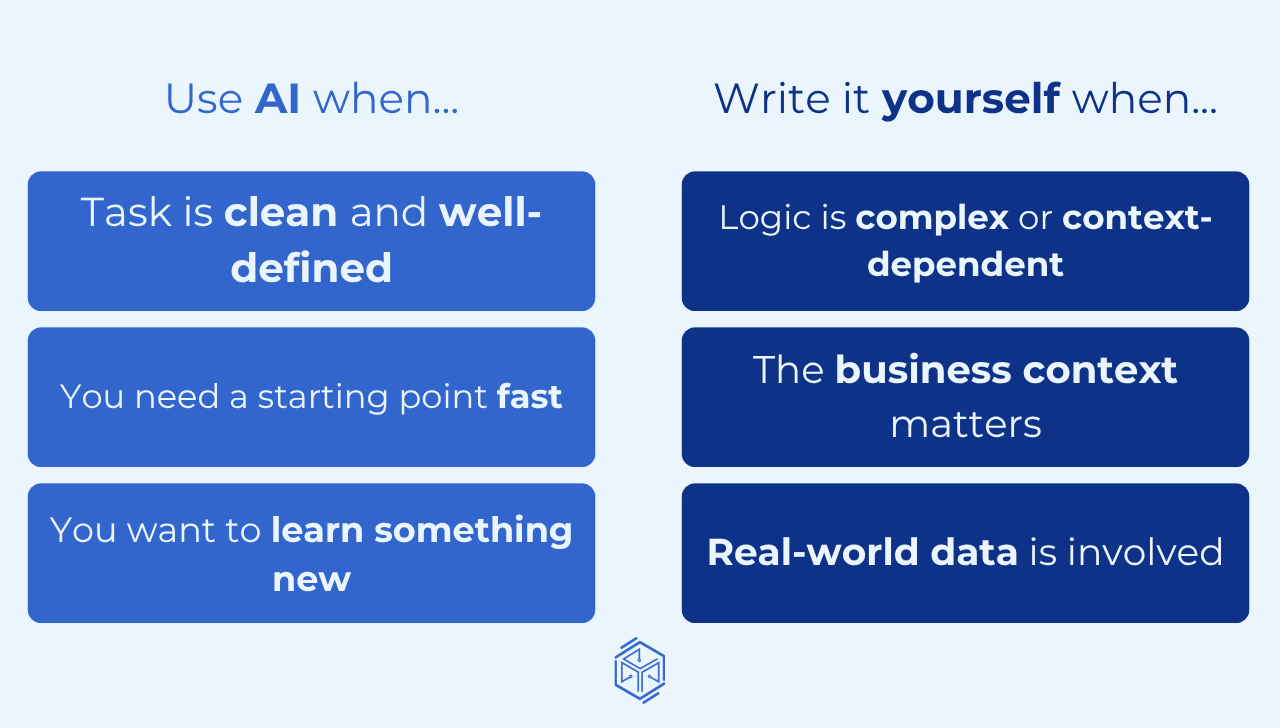 Use AI when...

Task is clean and well-defined

You need a starting point fast

You want to learn something new

Write it yourself when...

Logic is complex or context-dependent

The business context matters

Real-world data is involved